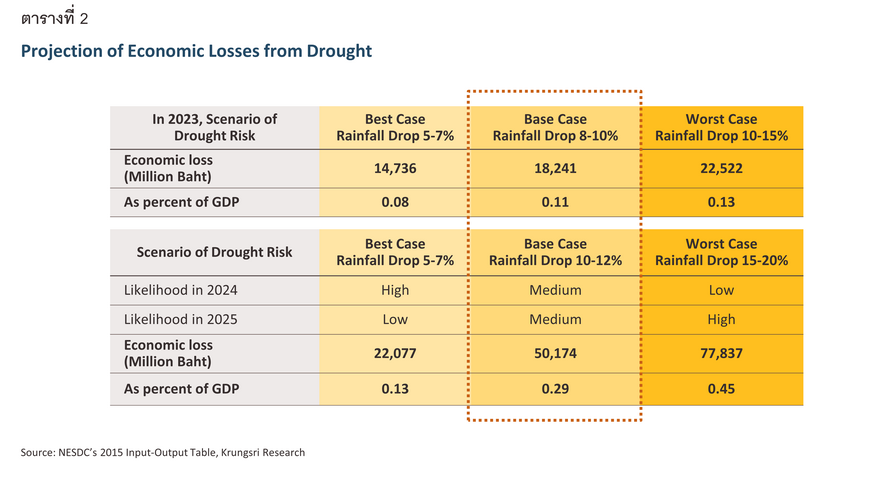 ตารางที่ 2

Projection of Economic Losses from Drought

| In 2023, Scenario of Drought Risk | Best Case Rainfall Drop 5-7% | Base Case Rainfall Drop 8-10% | Worst Case Rainfall Drop 10-15% |
|---|---|---|---|
| Economic loss (Million Baht) | 14,736 | 18,241 | 22,522 |
| As percent of GDP | 0.08 | 0.11 | 0.13 |

| Scenario of Drought Risk | Best Case Rainfall Drop 5-7% | Base Case Rainfall Drop 10-12% | Worst Case Rainfall Drop 15-20% |
|---|---|---|---|
| Likelihood in 2024 | High | Medium | Low |
| Likelihood in 2025 | Low | Medium | High |
| Economic loss (Million Baht) | 22,077 | 50,174 | 77,837 |
| As percent of GDP | 0.13 | 0.29 | 0.45 |

Source: NESDC's 2015 Input-Output Table, Krungsri Research